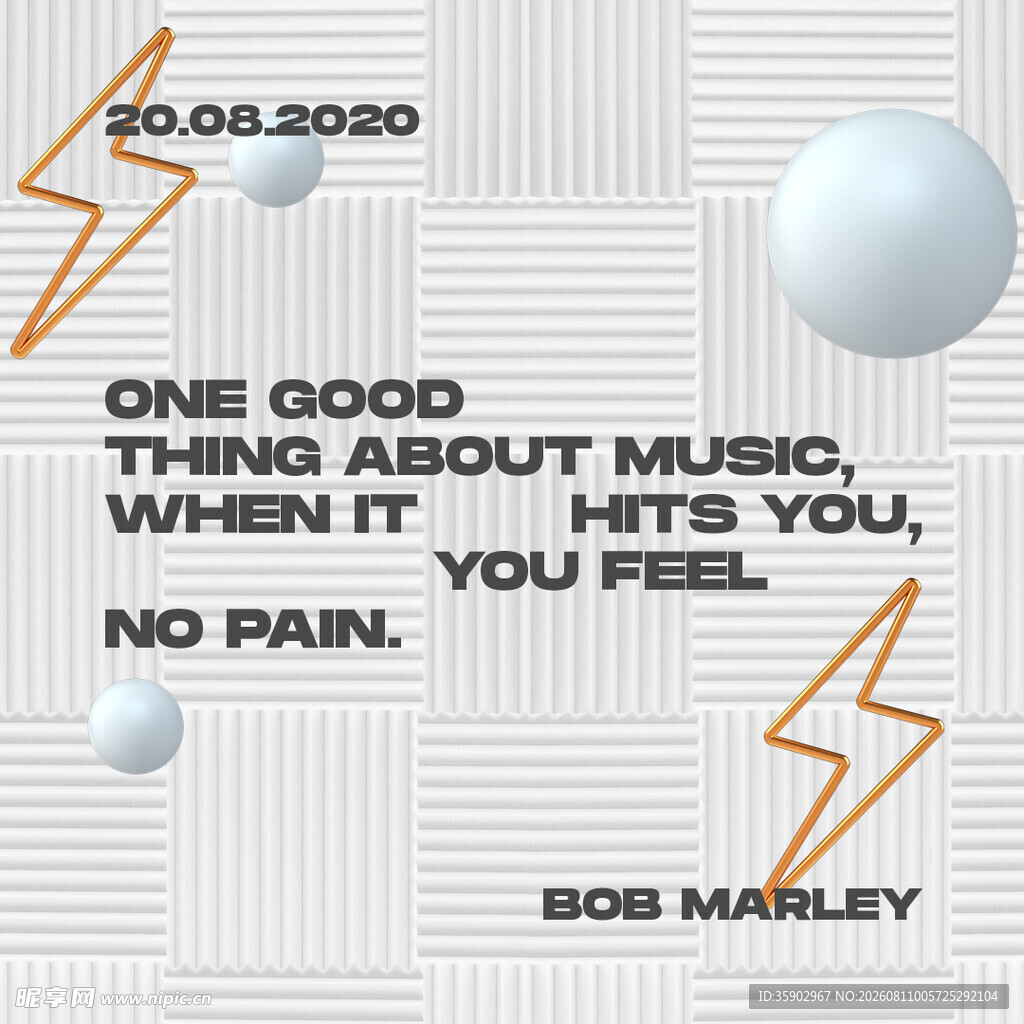 20.08.2020

ONE GOOD THING ABOUT MUSIC, WHEN IT HITS YOU, YOU FEEL NO PAIN.

BOB MARLEY

昵享网 www.nipic.cn

ID:35902967 NO:20260811005725292104